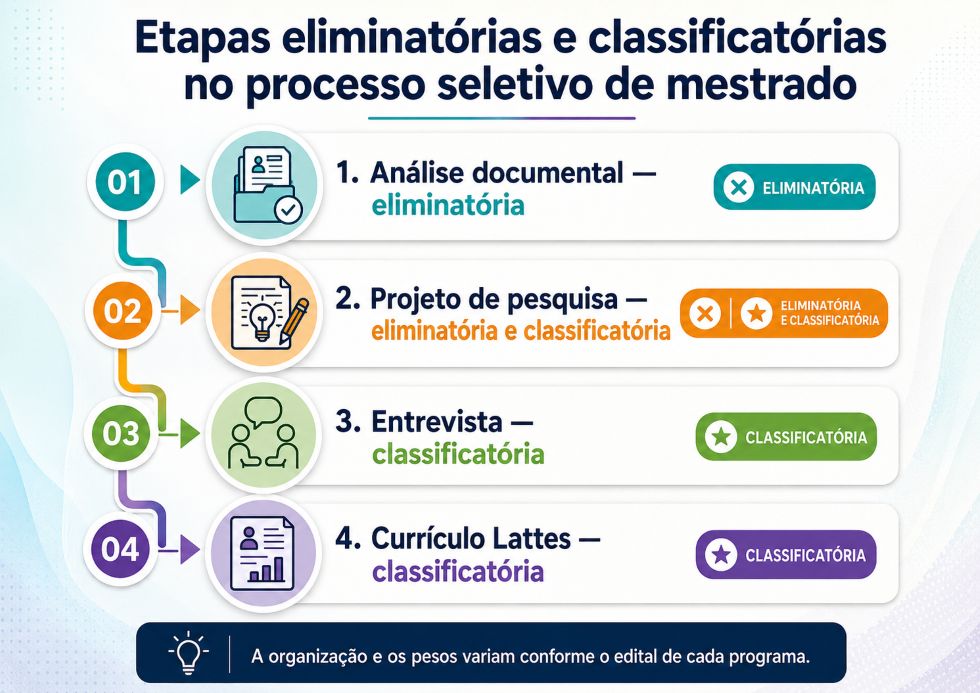 Etapas eliminatórias e classificatórias no processo seletivo de mestrado

01

1. Análise documental — eliminatória

ELIMINATÓRIA

02

2. Projeto de pesquisa — eliminatória e classificatória

ELIMINATÓRIA E CLASSIFICATÓRIA

03

3. Entrevista — classificatória

CLASSIFICATÓRIA

04

4. Currículo Lattes — classificatória

CLASSIFICATÓRIA

A organização e os pesos variam conforme o edital de cada programa.